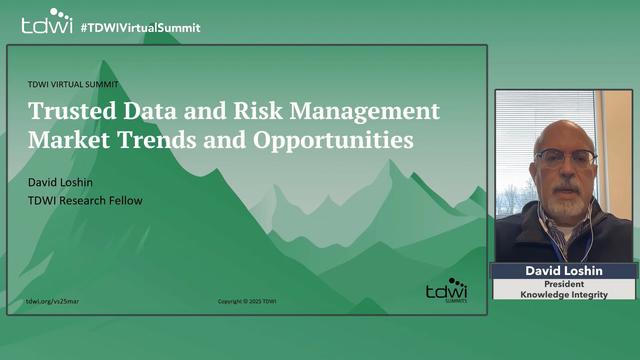 tdwi #TDWIVirtualSummit

TDWI VIRTUAL SUMMIT

Trusted Data and Risk Management Market Trends and Opportunities

David Loshin
TDWI Research Fellow

tdwi.org/vs25mar

Copyright © 2025 TDWI

tdwi SUMMITS

David Loshin
President
Knowledge Integrity